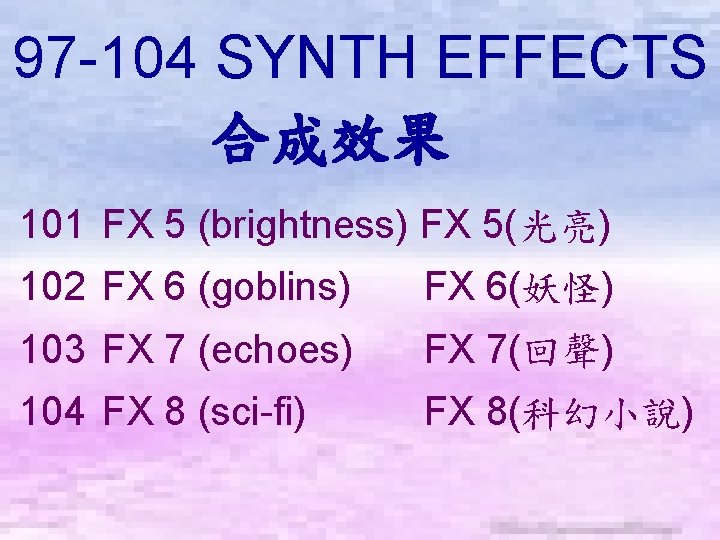 97-104 SYNTH EFFECTS
合成效果

101 FX 5 (brightness) FX 5(光亮)
102 FX 6 (goblins) FX 6(妖怪)
103 FX 7 (echoes) FX 7(回聲)
104 FX 8 (sci-fi) FX 8(科幻小說)